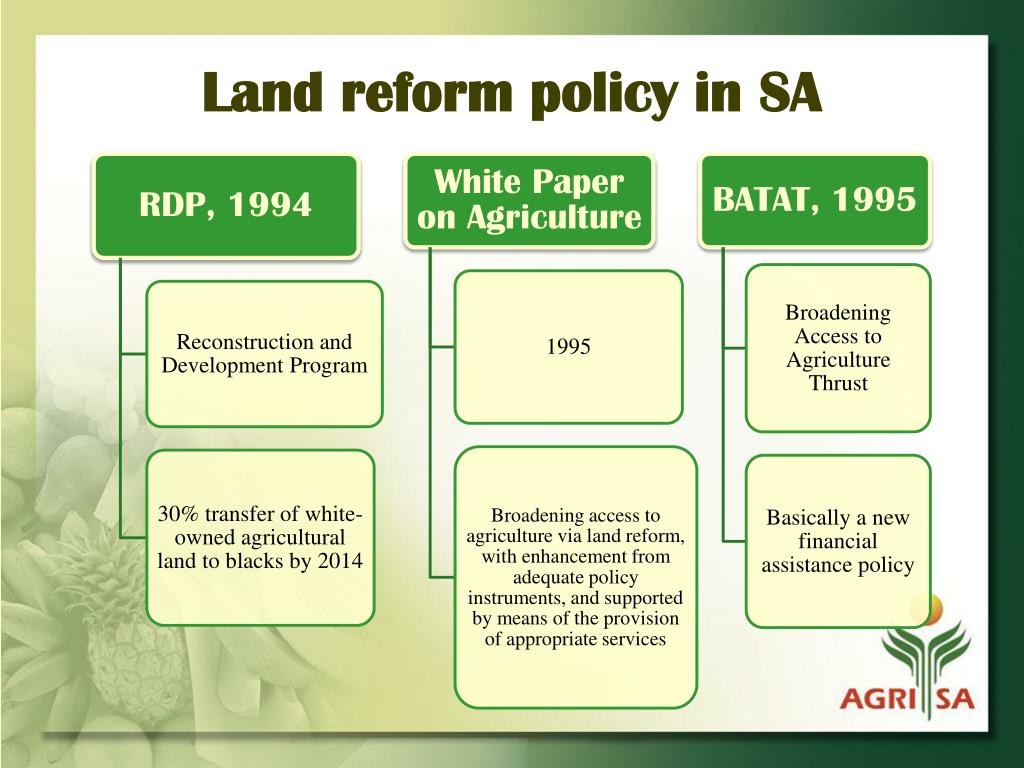 Land reform policy in SA

RDP, 1994

Reconstruction and Development Program

30% transfer of white-owned agricultural land to blacks by 2014

White Paper on Agriculture

1995

Broadening access to agriculture via land reform, with enhancement from adequate policy instruments, and supported by means of the provision of appropriate services

BATAT, 1995

Broadening Access to Agriculture Thrust

Basically a new financial assistance policy

AGRI SA